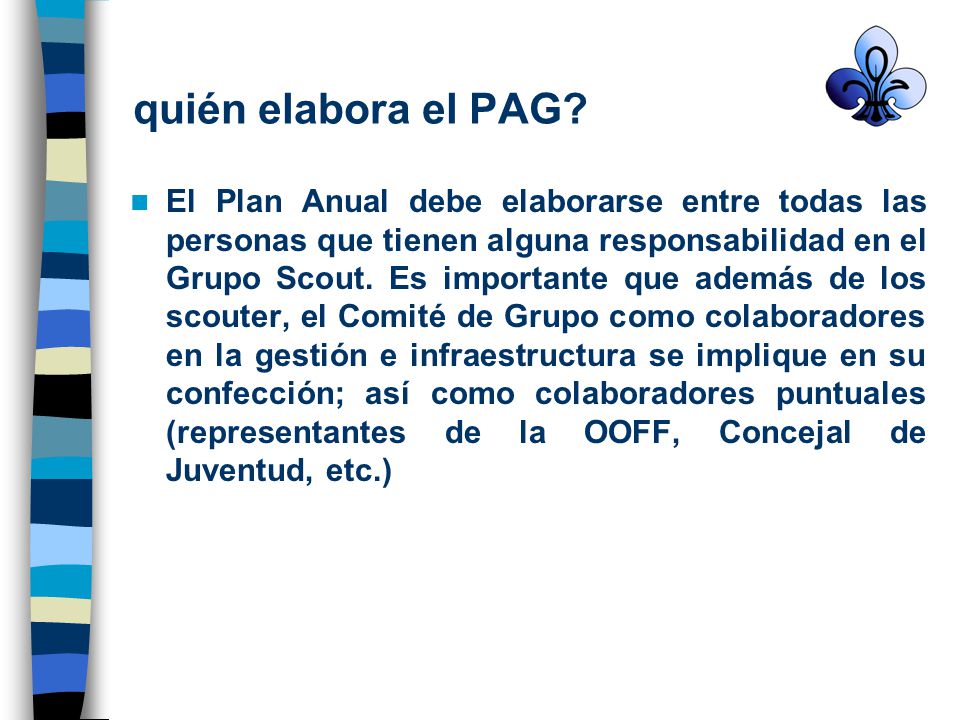 quién elabora el PAG?

El Plan Anual debe elaborarse entre todas las personas que tienen alguna responsabilidad en el Grupo Scout. Es importante que además de los scouter, el Comité de Grupo como colaboradores en la gestión e infraestructura se implique en su confección; así como colaboradores puntuales (representantes de la OOFF, Concejal de Juventud, etc.)